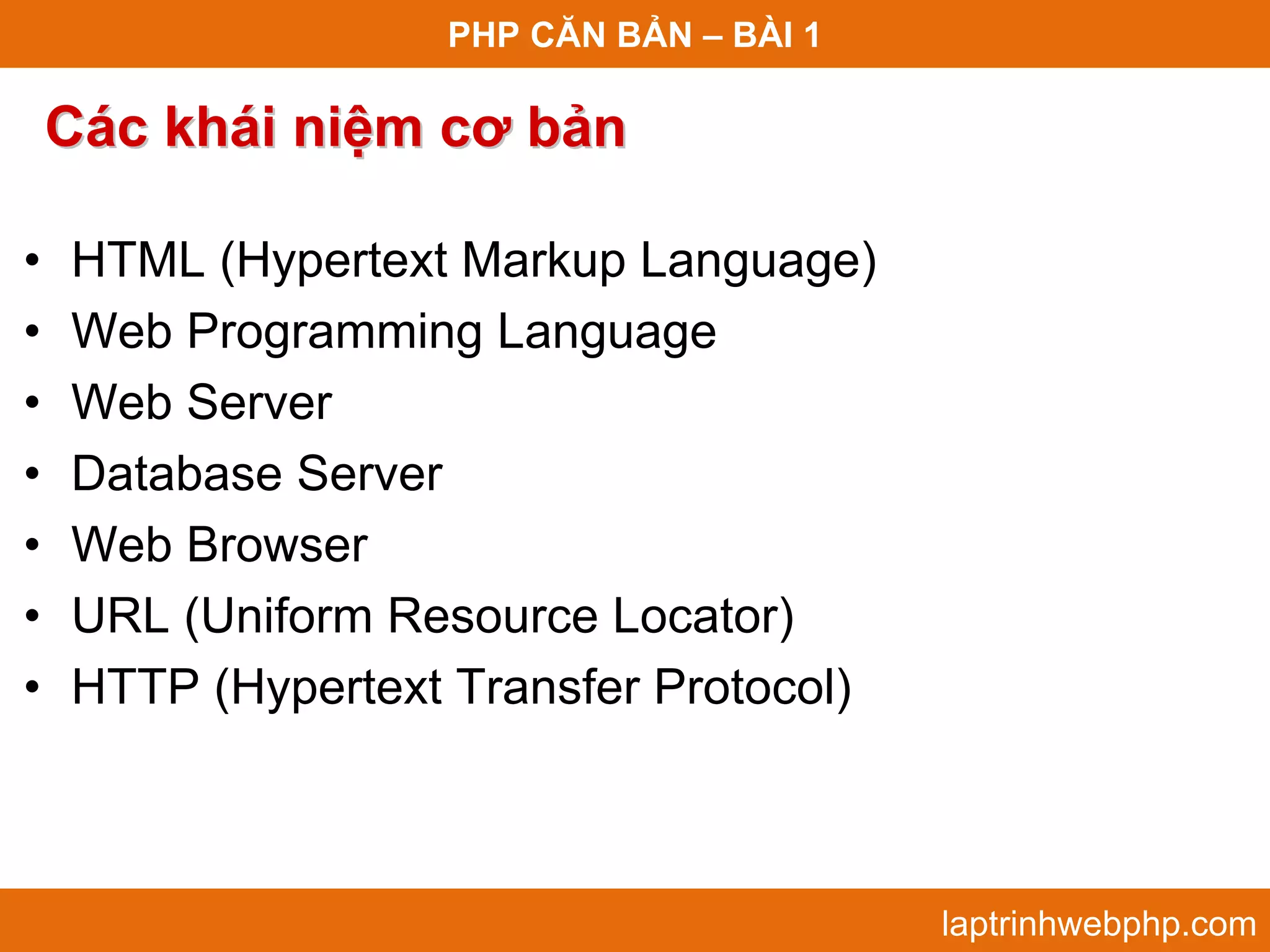 PHP CĂN BẢN – BÀI 1

Các khái niệm cơ bản

• HTML (Hypertext Markup Language)
• Web Programming Language
• Web Server
• Database Server
• Web Browser
• URL (Uniform Resource Locator)
• HTTP (Hypertext Transfer Protocol)

laptrinhwebphp.com